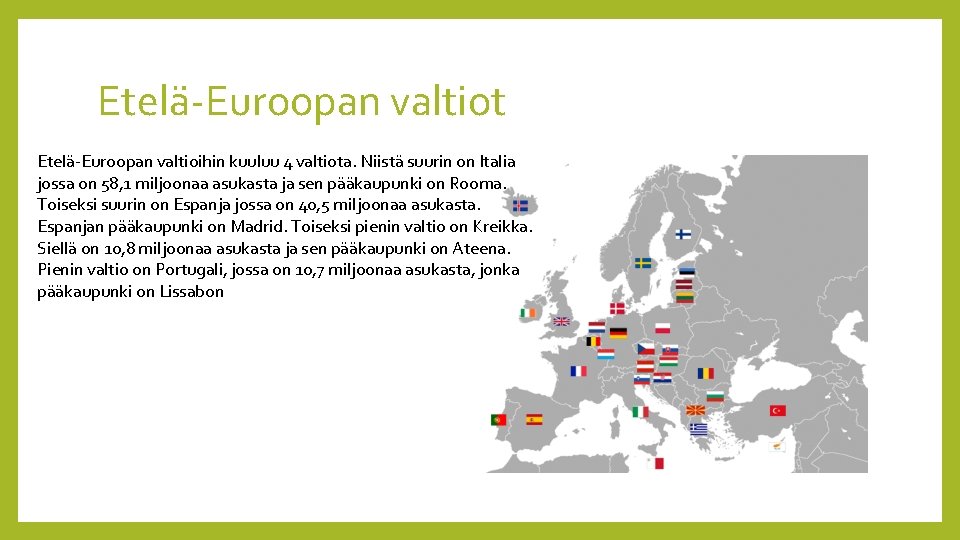 Etelä-Euroopan valtiot

Etelä-Euroopan valtioihin kuuluu 4 valtiota. Niistä suurin on Italia jossa on 58,1 miljoonaa asukasta ja sen pääkaupunki on Rooma. Toiseksi suurin on Espanja jossa on 40,5 miljoonaa asukasta. Espanjan pääkaupunki on Madrid. Toiseksi pienin valtio on Kreikka. Siellä on 10,8 miljoonaa asukasta ja sen pääkaupunki on Ateena. Pienin valtio on Portugali, jossa on 10,7 miljoonaa asukasta, jonka pääkaupunki on Lissabon